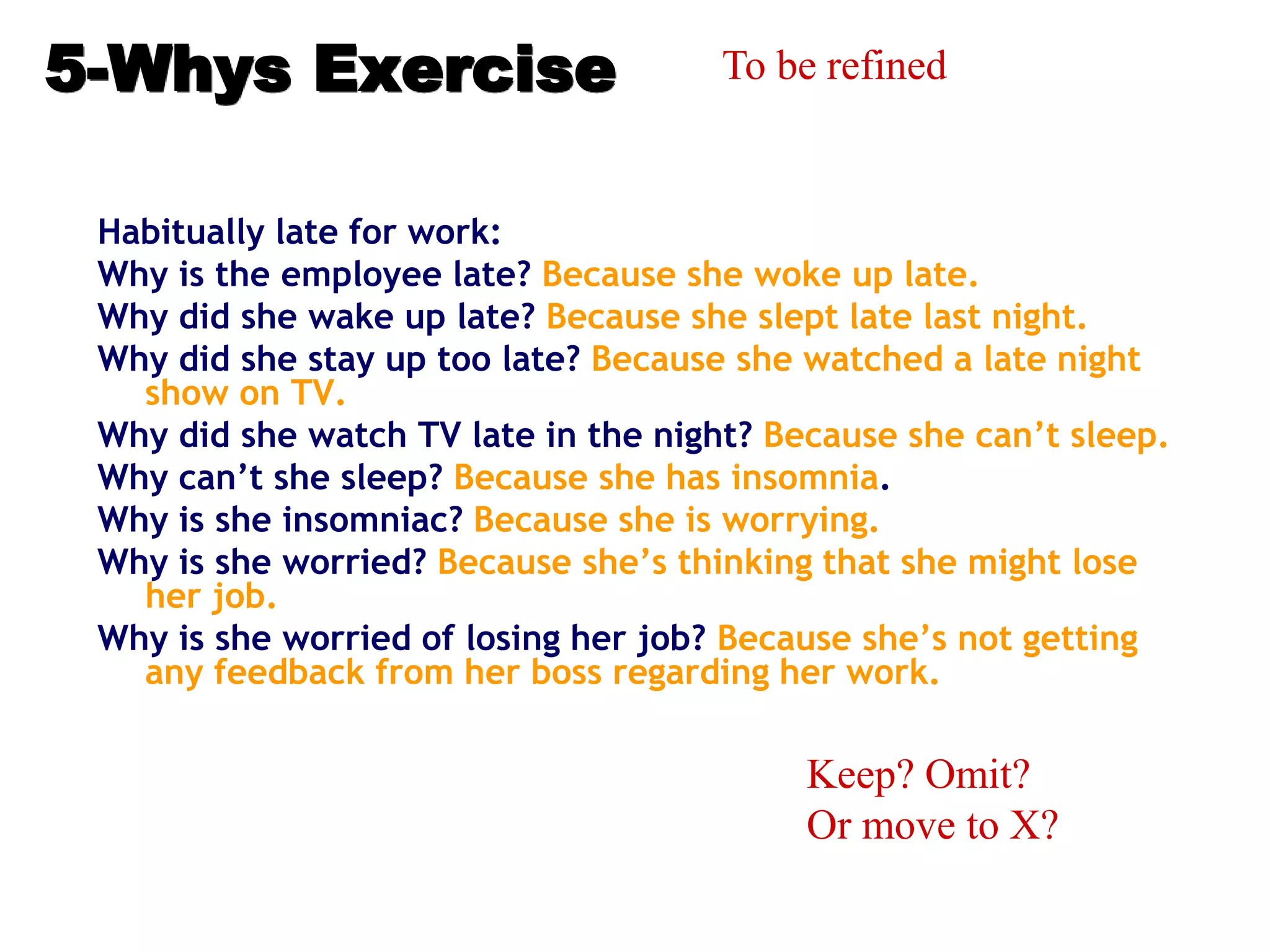 5-Whys Exercise

To be refined

Habitually late for work:
Why is the employee late? Because she woke up late.
Why did she wake up late? Because she slept late last night.
Why did she stay up too late? Because she watched a late night show on TV.
Why did she watch TV late in the night? Because she can’t sleep.
Why can’t she sleep? Because she has insomnia.
Why is she insomniac? Because she is worrying.
Why is she worried? Because she’s thinking that she might lose her job.
Why is she worried of losing her job? Because she’s not getting any feedback from her boss regarding her work.

Keep? Omit?
Or move to X?